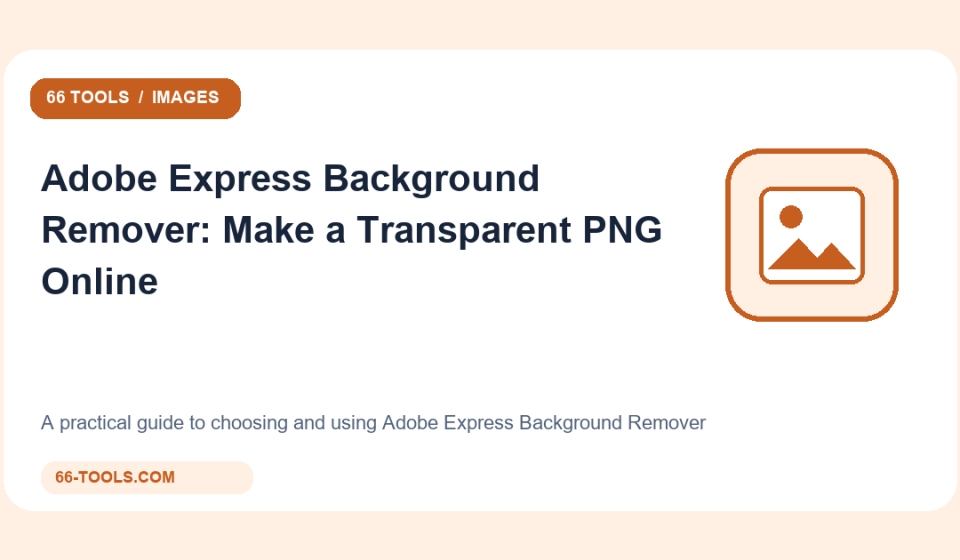 66 TOOLS / IMAGES

Adobe Express Background Remover: Make a Transparent PNG Online

A practical guide to choosing and using Adobe Express Background Remover

66-TOOLS.COM